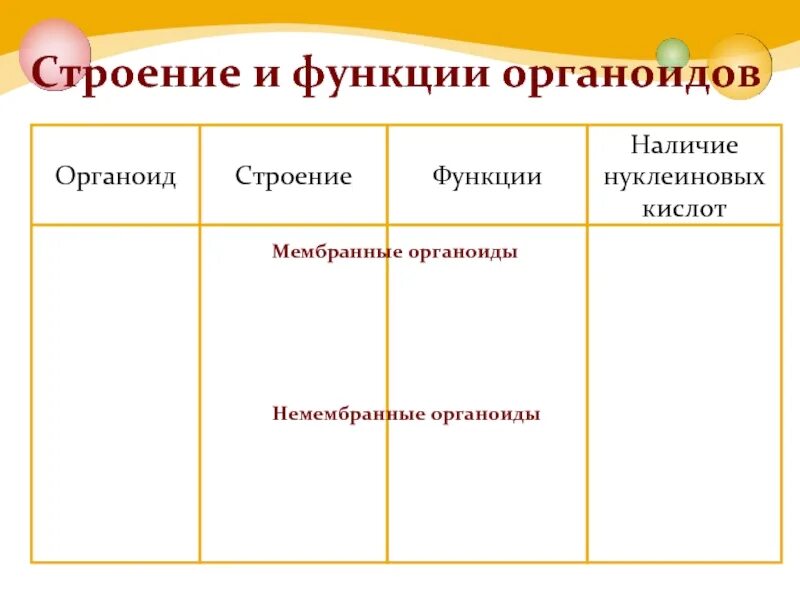 Строение и функции органоидов

| Органоид | Строение | Функции | Наличие нуклеиновых кислот |
|---|---|---|---|
| | Мембранные органоиды | | |
| | Немембранные органоиды | | |